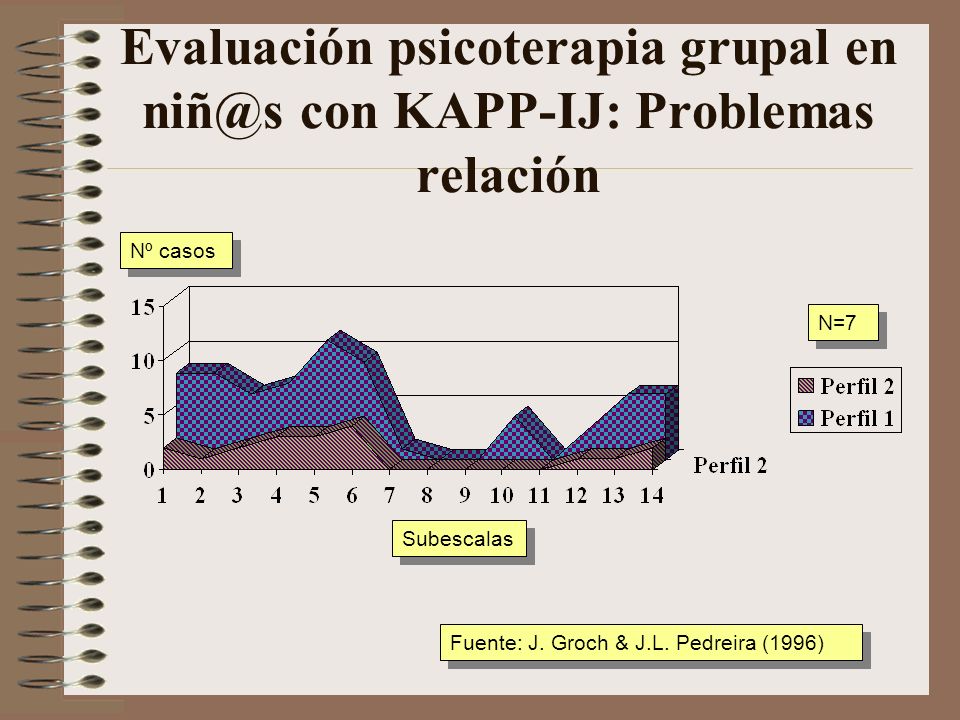 Evaluación psicoterapia grupal en niñ@s con KAPP-IJ: Problemas relación

Nº casos

15
10
5
0

1 2 3 4 5 6 7 8 9 10 11 12 13 14

Perfil 2

N=7

Perfil 2
Perfil 1

Subescalas

Fuente: J. Groch & J.L. Pedreira (1996)